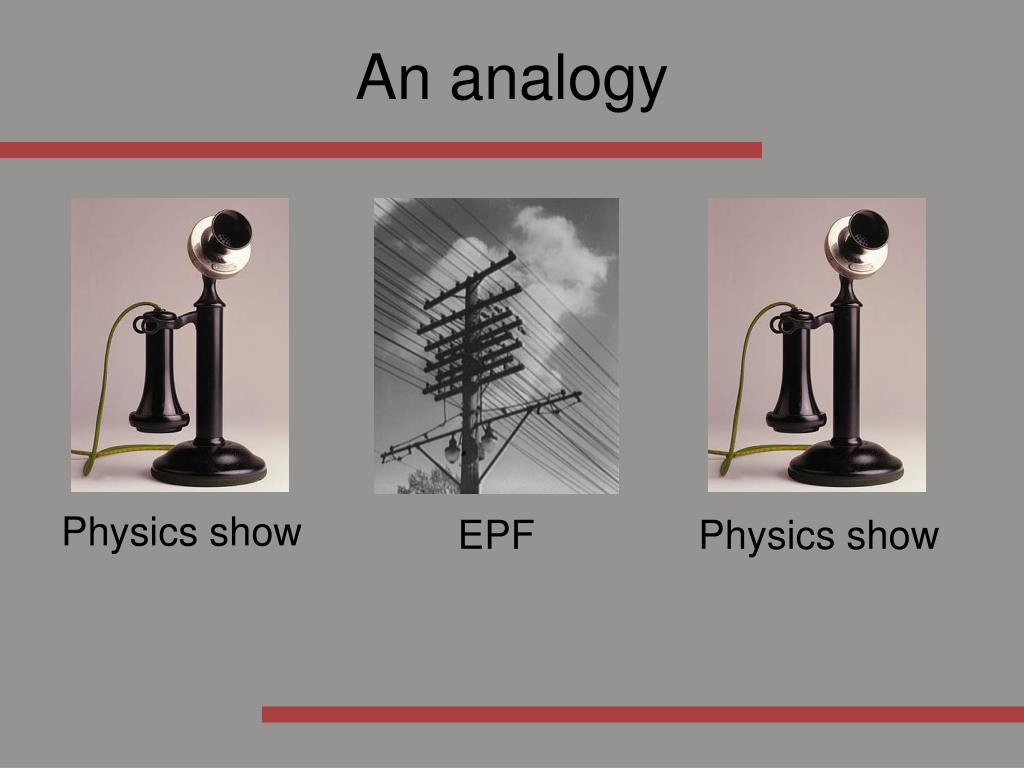 An analogy

Physics show

EPF

Physics show